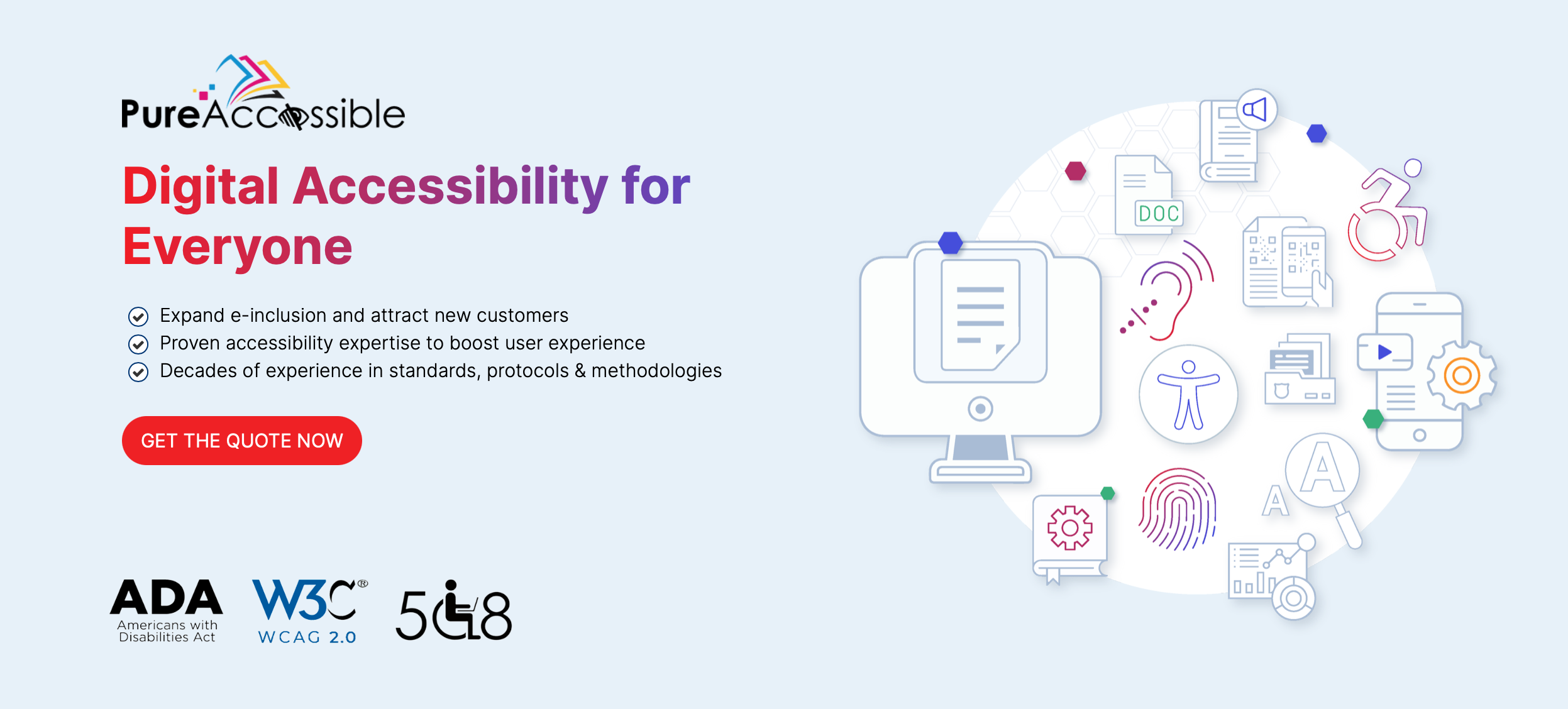 PureAccessible

Digital Accessibility for Everyone

Expand e-inclusion and attract new customers
Proven accessibility expertise to boost user experience
Decades of experience in standards, protocols & methodologies

GET THE QUOTE NOW

ADA
Americans with Disabilities Act

W3C®
WCAG 2.0

508

DOC

A

A